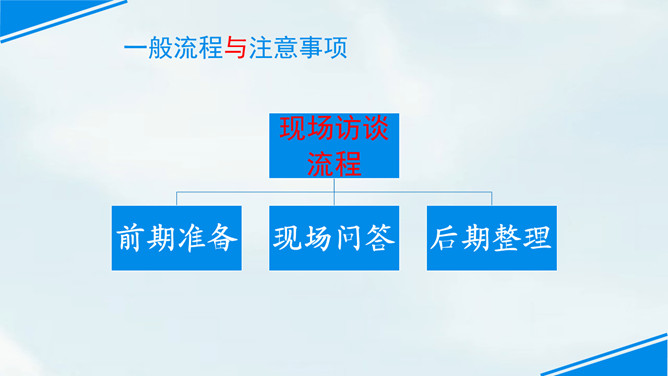 一般流程与注意事项

现场访谈流程

前期准备

现场问答

后期整理